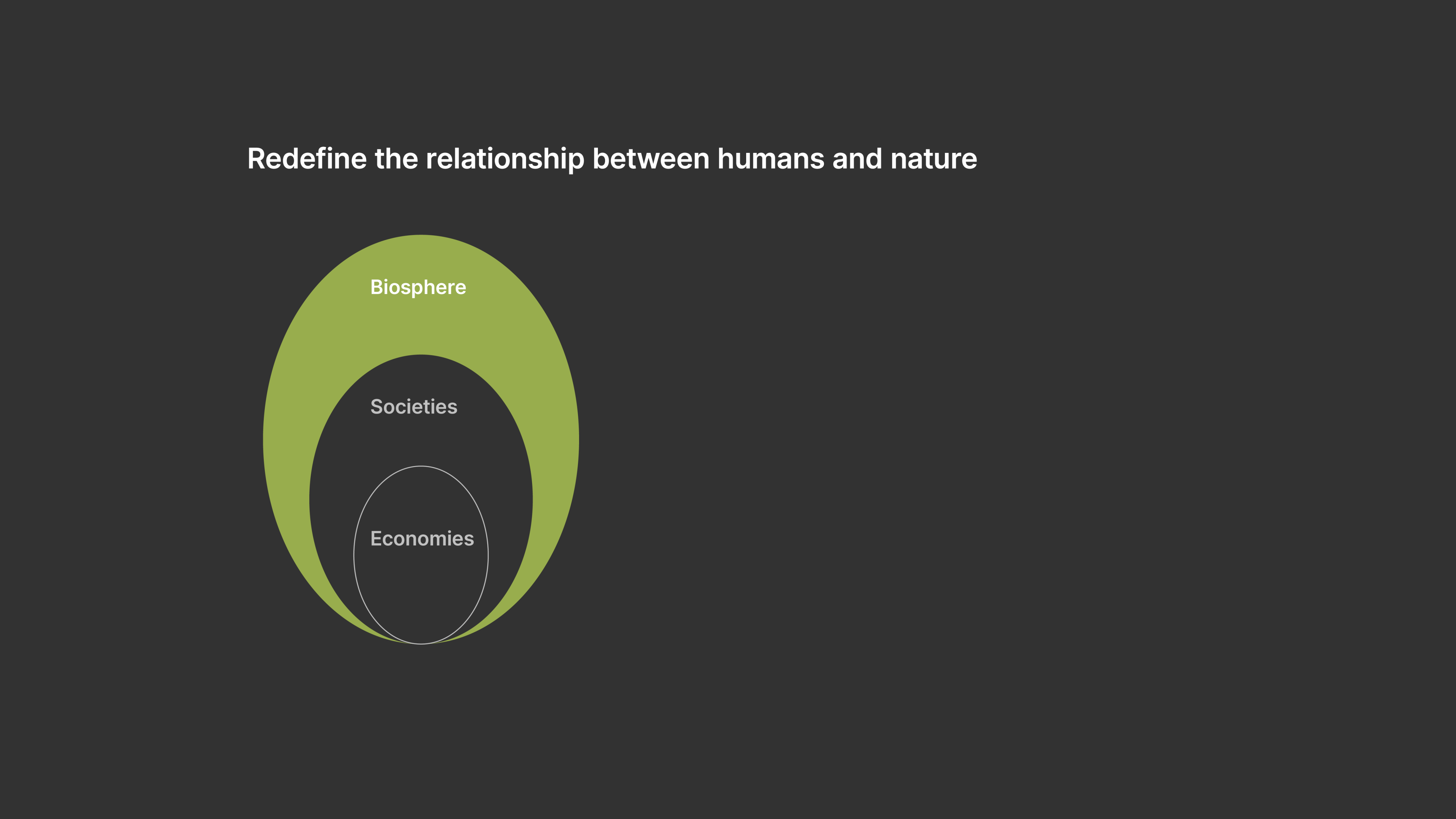 Redefine the relationship between humans and nature

Biosphere

Societies

Economies